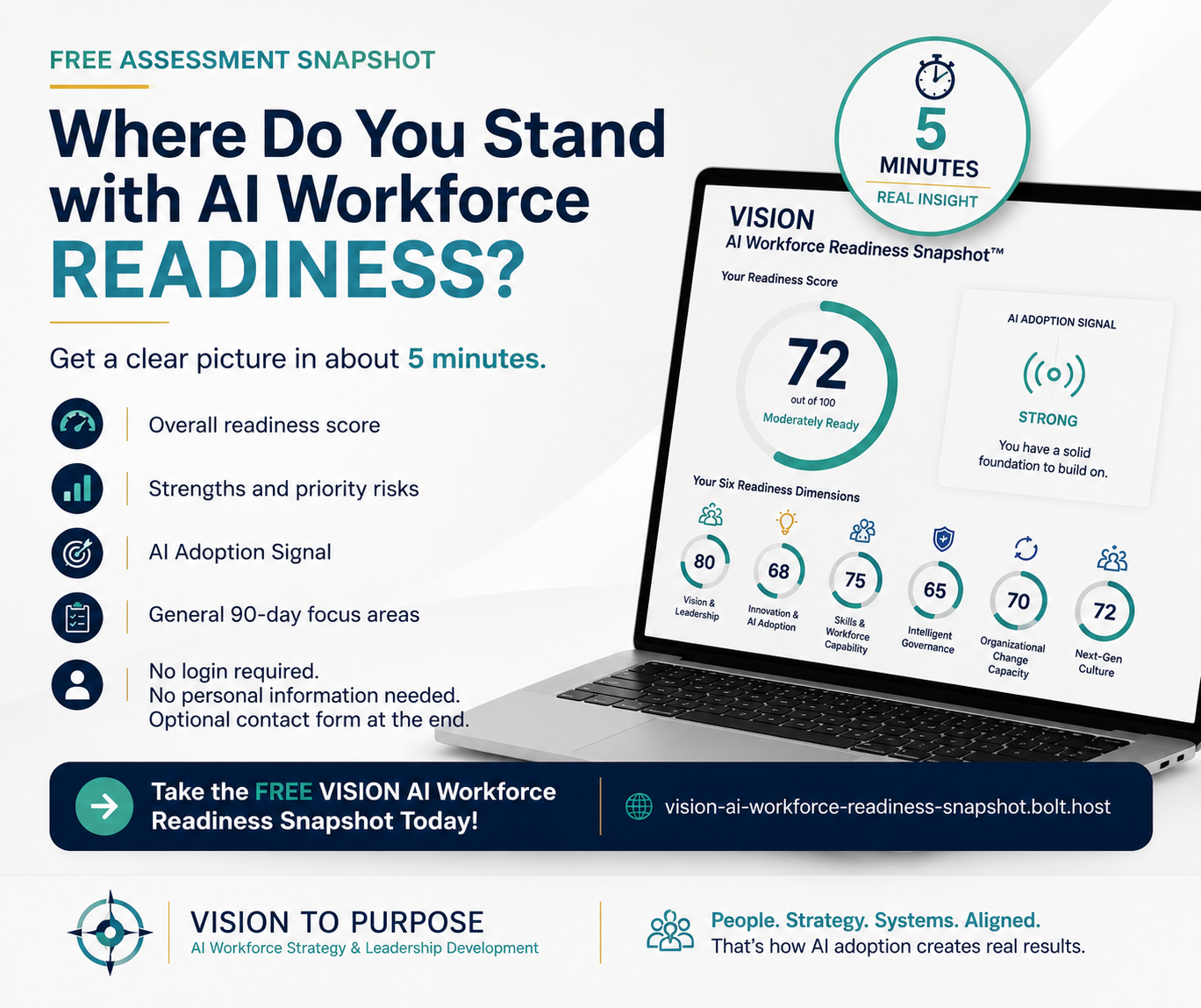 FREE ASSESSMENT SNAPSHOT

Where Do You Stand with AI Workforce READINESS?

Get a clear picture in about 5 minutes.

Overall readiness score

Strengths and priority risks

AI Adoption Signal

General 90-day focus areas

No login required.
No personal information needed.
Optional contact form at the end.

5 MINUTES
REAL INSIGHT

VISION
AI Workforce Readiness Snapshot™

Your Readiness Score

72
out of 100
Moderately Ready

AI ADOPTION SIGNAL
STRONG
You have a solid foundation to build on.

Your Six Readiness Dimensions

80
Vision & Leadership

68
Innovation & AI Adoption

75
Skills & Workforce Capability

65
Intelligent Governance

70
Organizational Change Capacity

72
Next-Gen Culture

Take the FREE VISION AI Workforce Readiness Snapshot Today!

vision-ai-workforce-readiness-snapshot.bolt.host

VISION TO PURPOSE
AI Workforce Strategy & Leadership Development

People. Strategy. Systems. Aligned.
That's how AI adoption creates real results.